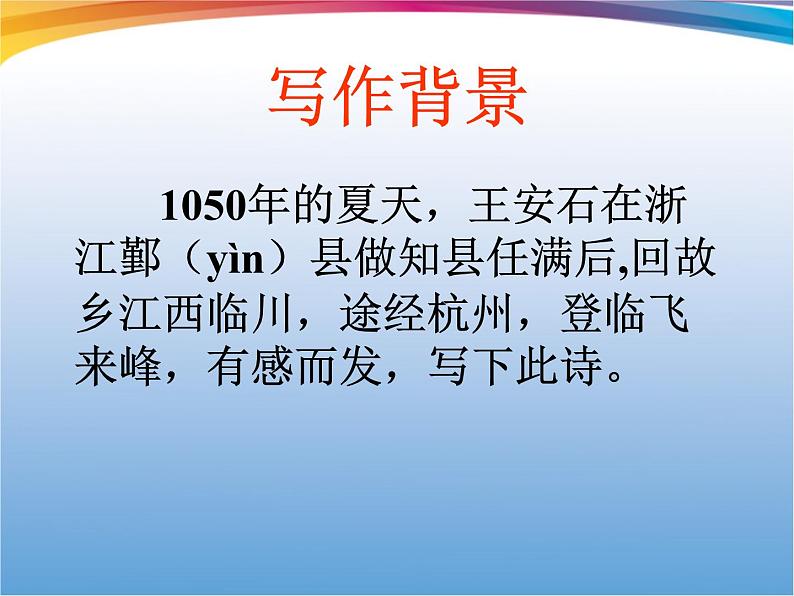 写作背景

1050年的夏天，王安石在浙江鄞（yìn）县做知县任满后,回故乡江西临川，途经杭州，登临飞来峰，有感而发，写下此诗。